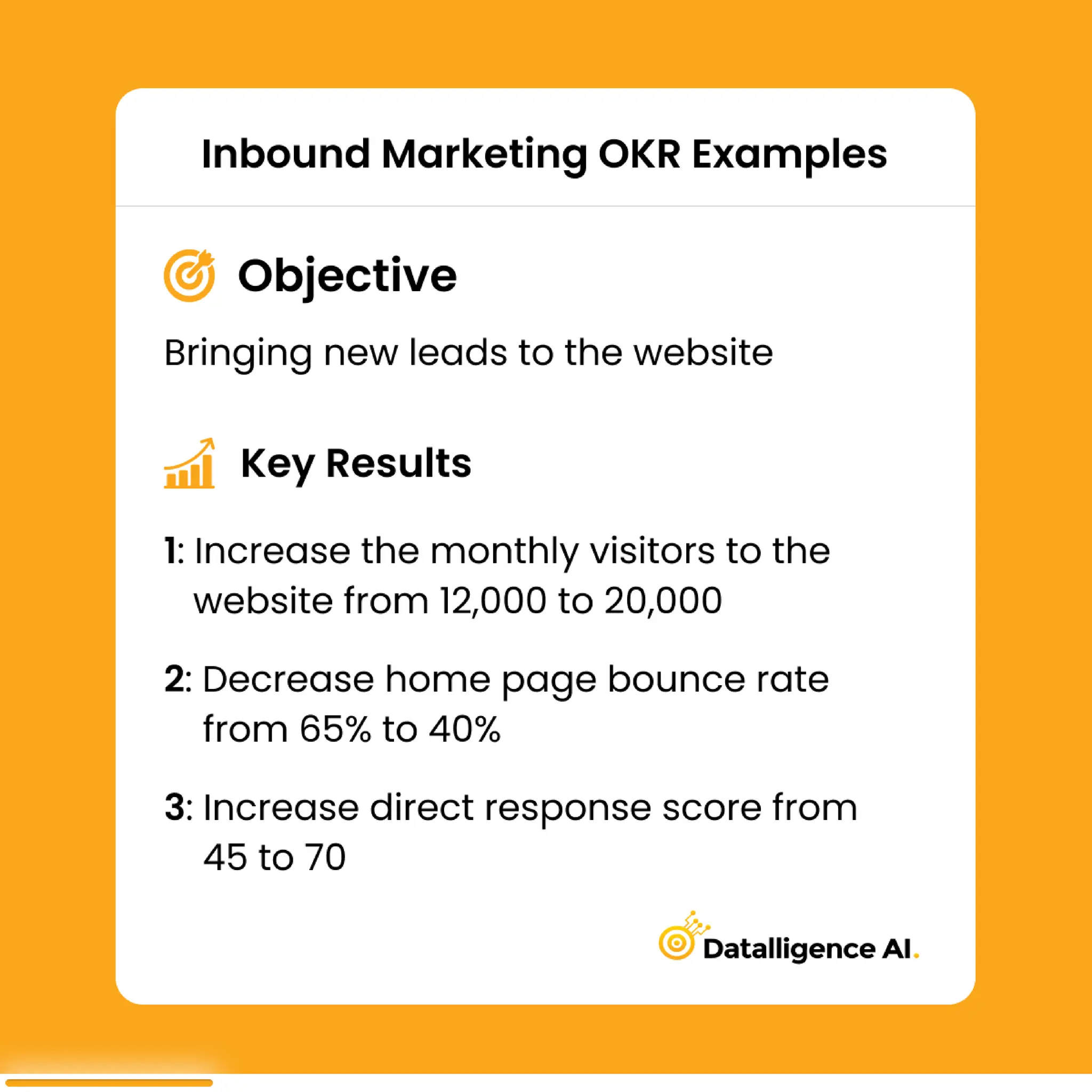 Inbound Marketing OKR Examples

Objective

Bringing new leads to the website

Key Results

1: Increase the monthly visitors to the website from 12,000 to 20,000

2: Decrease home page bounce rate from 65% to 40%

3: Increase direct response score from 45 to 70

Datalligence AI.